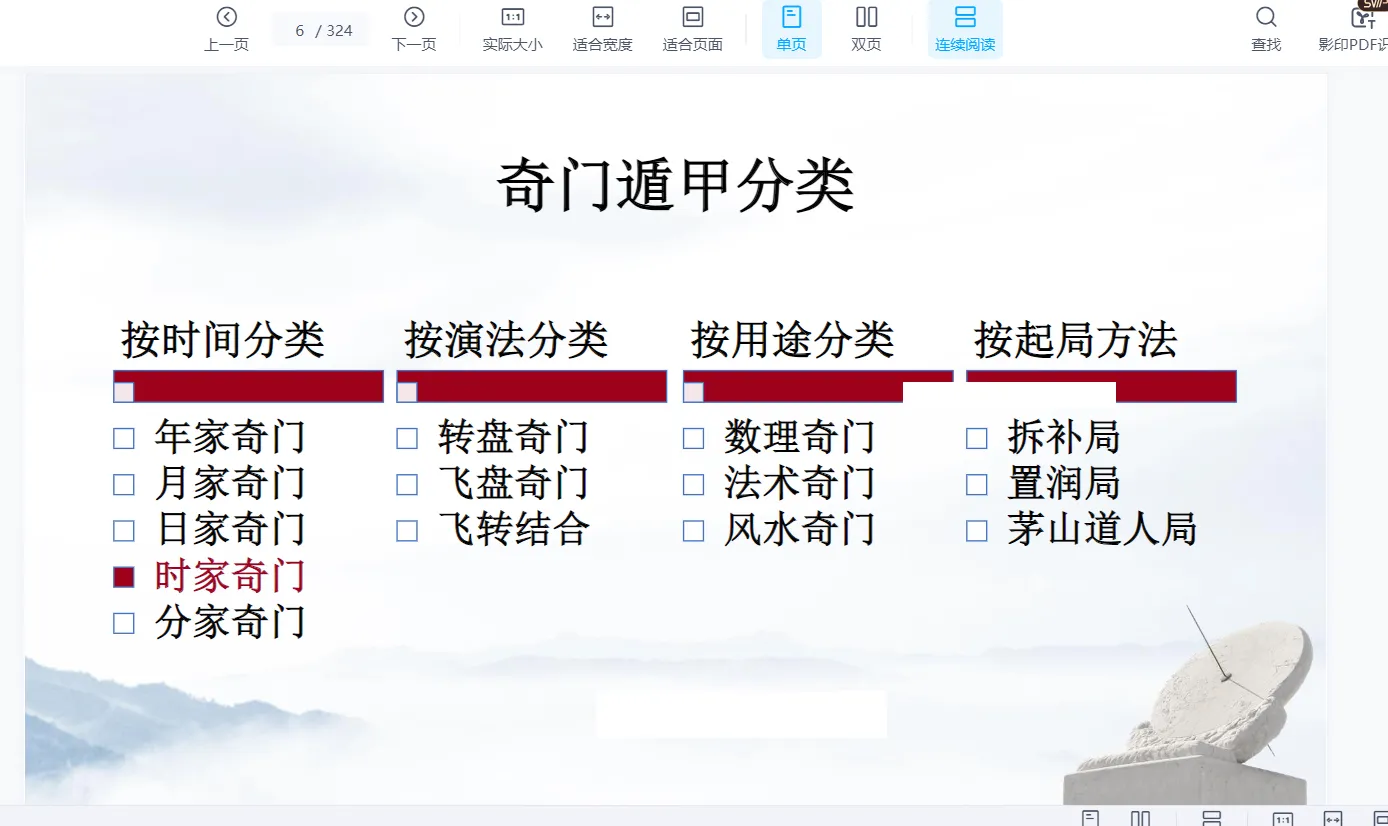 上一页 6 / 324 下一页 实际大小 适合宽度 适合页面 单页 双页 连续阅读 查找 影印PDF识

奇门遁甲分类

按时间分类
□ 年家奇门
□ 月家奇门
□ 日家奇门
■ 时家奇门
□ 分家奇门

按演法分类
□ 转盘奇门
□ 飞盘奇门
□ 飞转结合

按用途分类
□ 数理奇门
□ 法术奇门
□ 风水奇门

按起局方法
□ 拆补局
□ 置润局
□ 茅山道人局